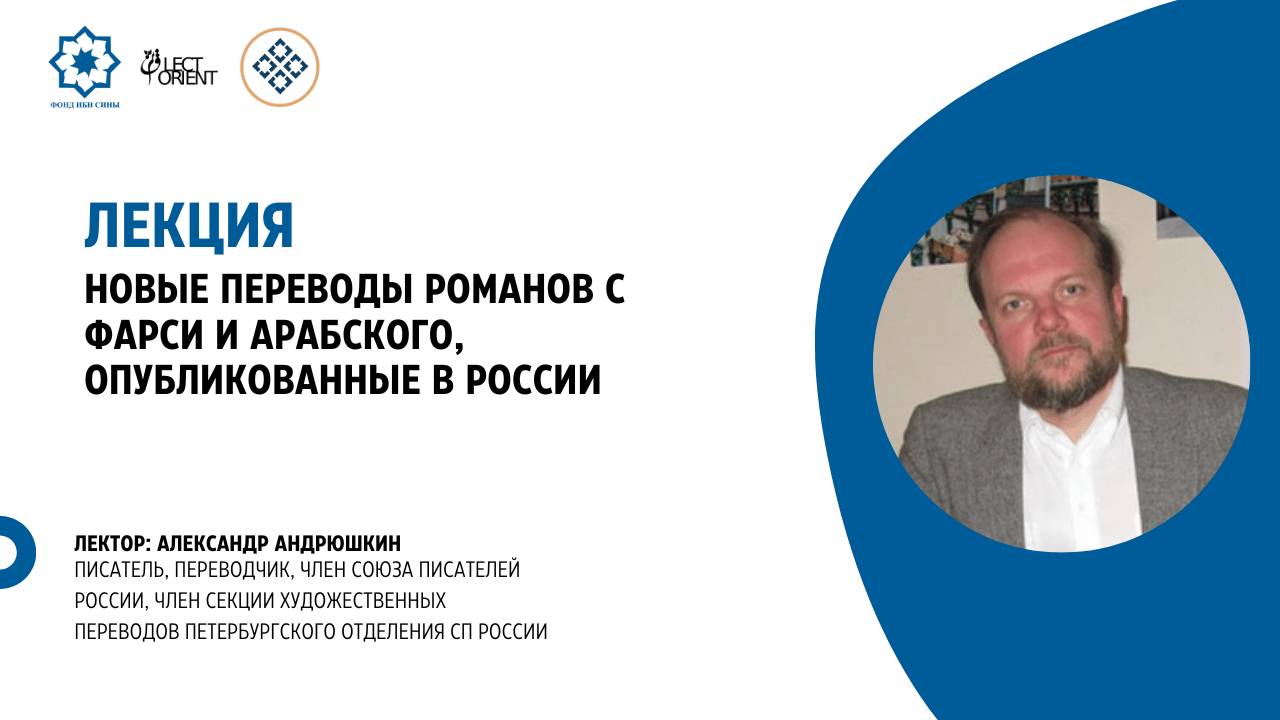 ФОНД ИБН СИНЫ

LECT ORIENT

ЛЕКЦИЯ

НОВЫЕ ПЕРЕВОДЫ РОМАНОВ С ФАРСИ И АРАБСКОГО, ОПУБЛИКОВАННЫЕ В РОССИИ

ЛЕКТОР: АЛЕКСАНДР АНДРЮШКИН
ПИСАТЕЛЬ, ПЕРЕВОДЧИК, ЧЛЕН СОЮЗА ПИСАТЕЛЕЙ РОССИИ, ЧЛЕН СЕКЦИИ ХУДОЖЕСТВЕННЫХ ПЕРЕВОДОВ ПЕТЕРБУРГСКОГО ОТДЕЛЕНИЯ СП РОССИИ